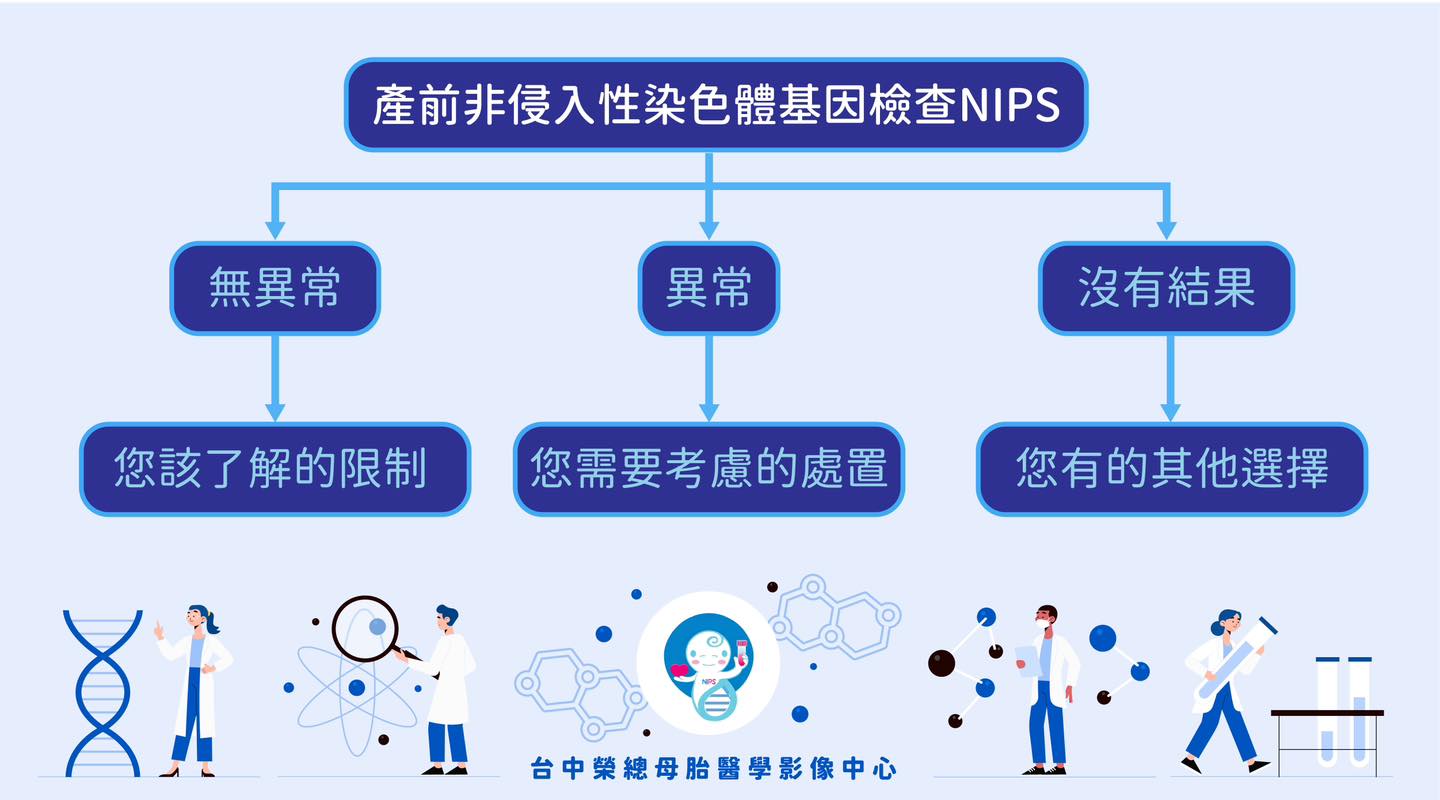 產前非侵入性染色體基因檢查NIPS

無異常

異常

沒有結果

您該了解的限制

您需要考慮的處置

您有的其他選擇

NIPS

台中榮總母胎醫學影像中心